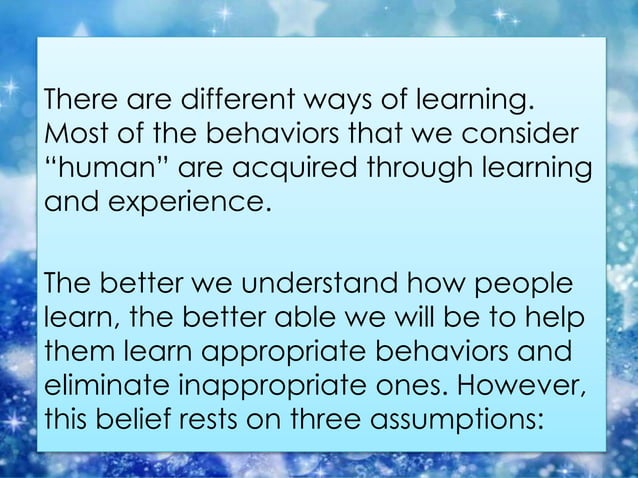 There are different ways of learning. Most of the behaviors that we consider “human” are acquired through learning and experience.

The better we understand how people learn, the better able we will be to help them learn appropriate behaviors and eliminate inappropriate ones. However, this belief rests on three assumptions: